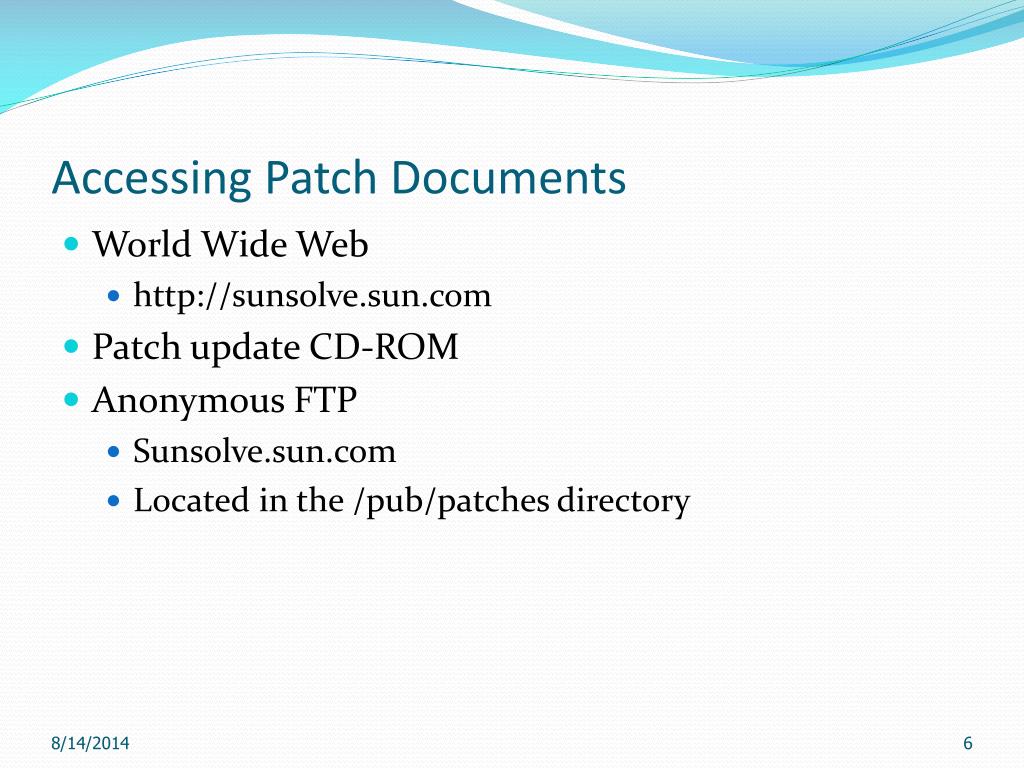 Accessing Patch Documents

- World Wide Web
  - http://sunsolve.sun.com
- Patch update CD-ROM
- Anonymous FTP
  - Sunsolve.sun.com
  - Located in the /pub/patches directory

8/14/2014

6